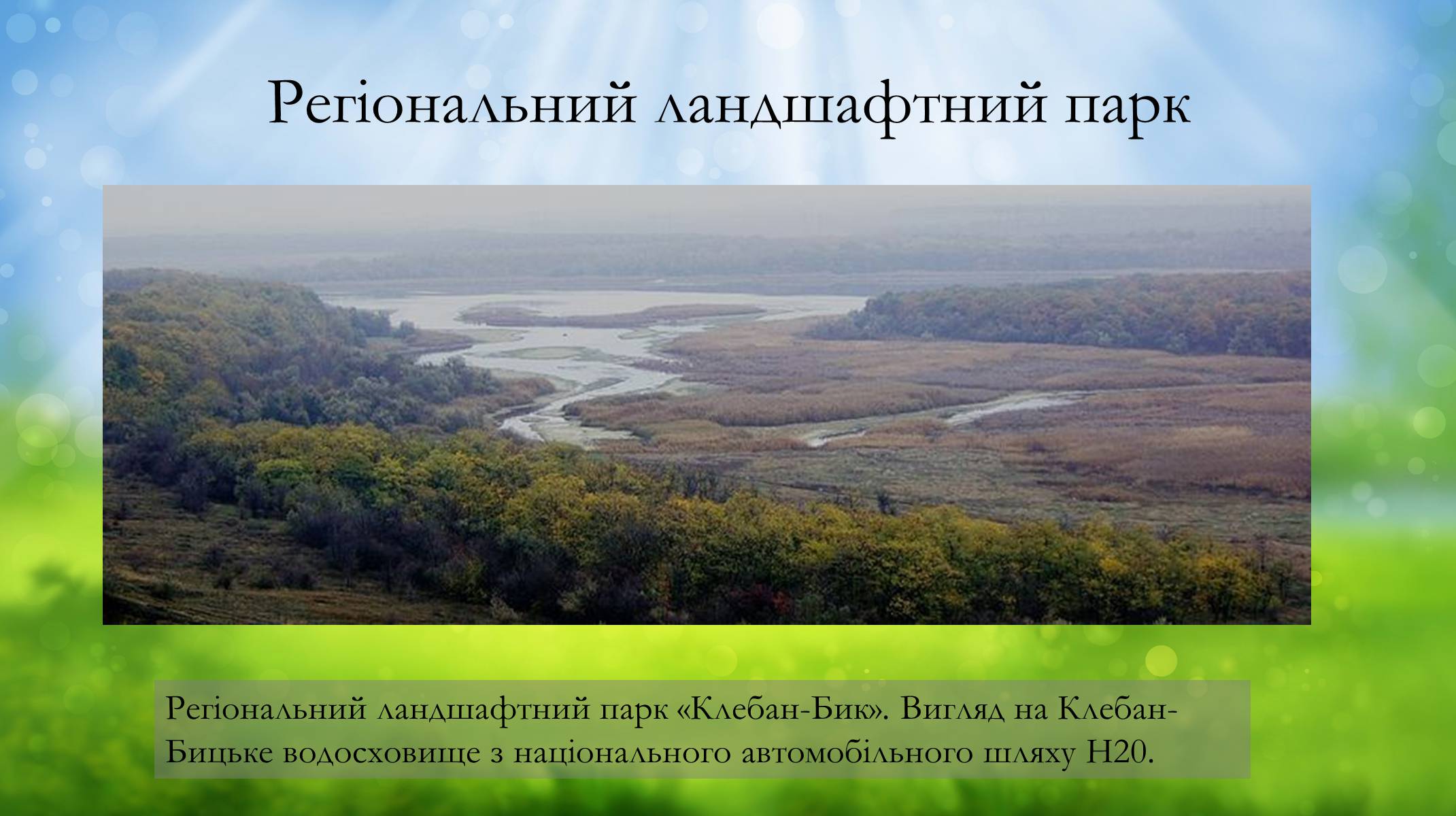 Регіональний ландшафтний парк

Регіональний ландшафтний парк «Клебан-Бик». Вигляд на Клебан-Бицьке водосховище з національного автомобільного шляху Н20.